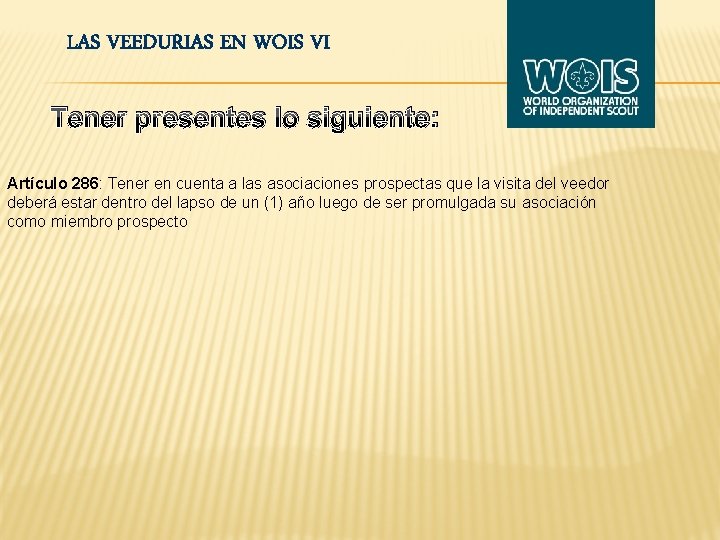 LAS VEEDURIAS EN WOIS VI

WOIS
WORLD ORGANIZATION OF INDEPENDENT SCOUT

Tener presentes lo siguiente:

Artículo 286: Tener en cuenta a las asociaciones prospectas que la visita del veedor deberá estar dentro del lapso de un (1) año luego de ser promulgada su asociación como miembro prospecto